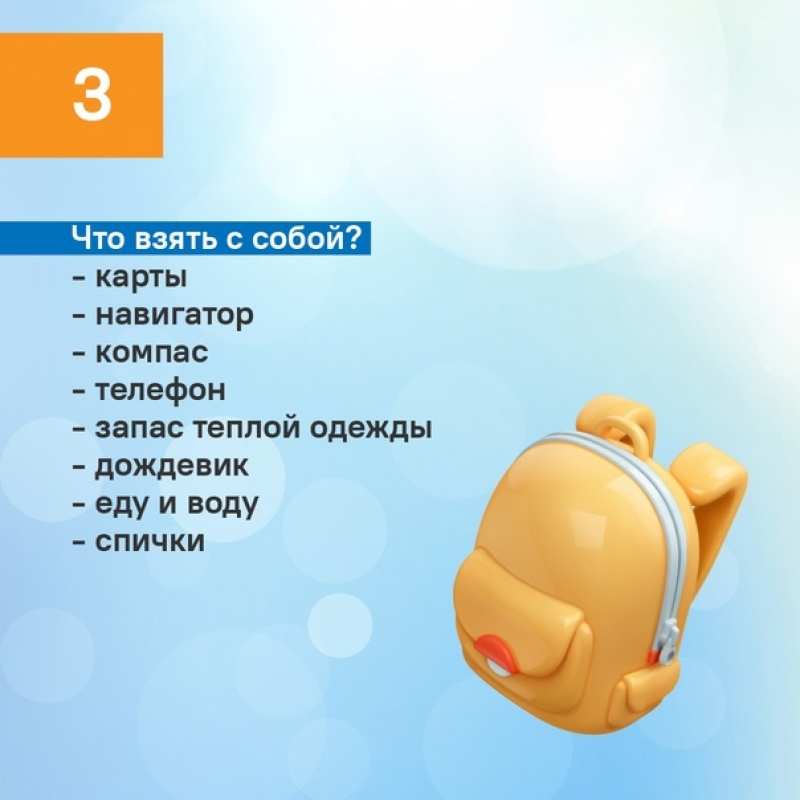 3

Что взять с собой?
- карты
- навигатор
- компас
- телефон
- запас теплой одежды
- дождевик
- еду и воду
- спички